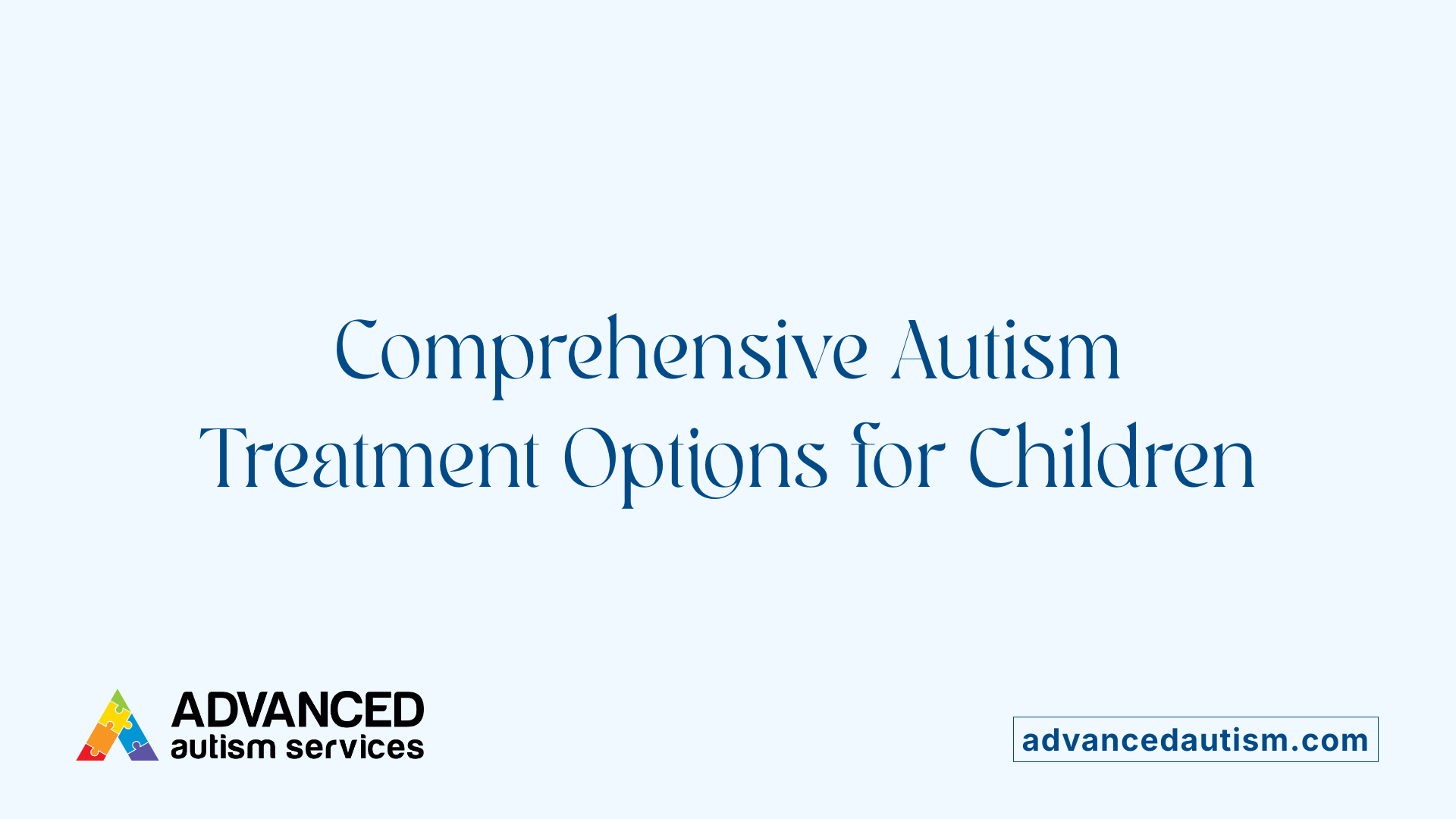 Comprehensive Autism Treatment Options for Children

ADVANCED
autism services

advancedautism.com